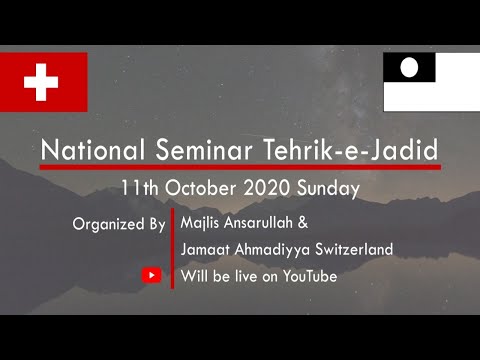 National Seminar Tehrik-e-Jadid

11th October 2020 Sunday

Organized By

Majlis Ansarullah &

Jamaat Ahmadiyya Switzerland

Will be live on YouTube